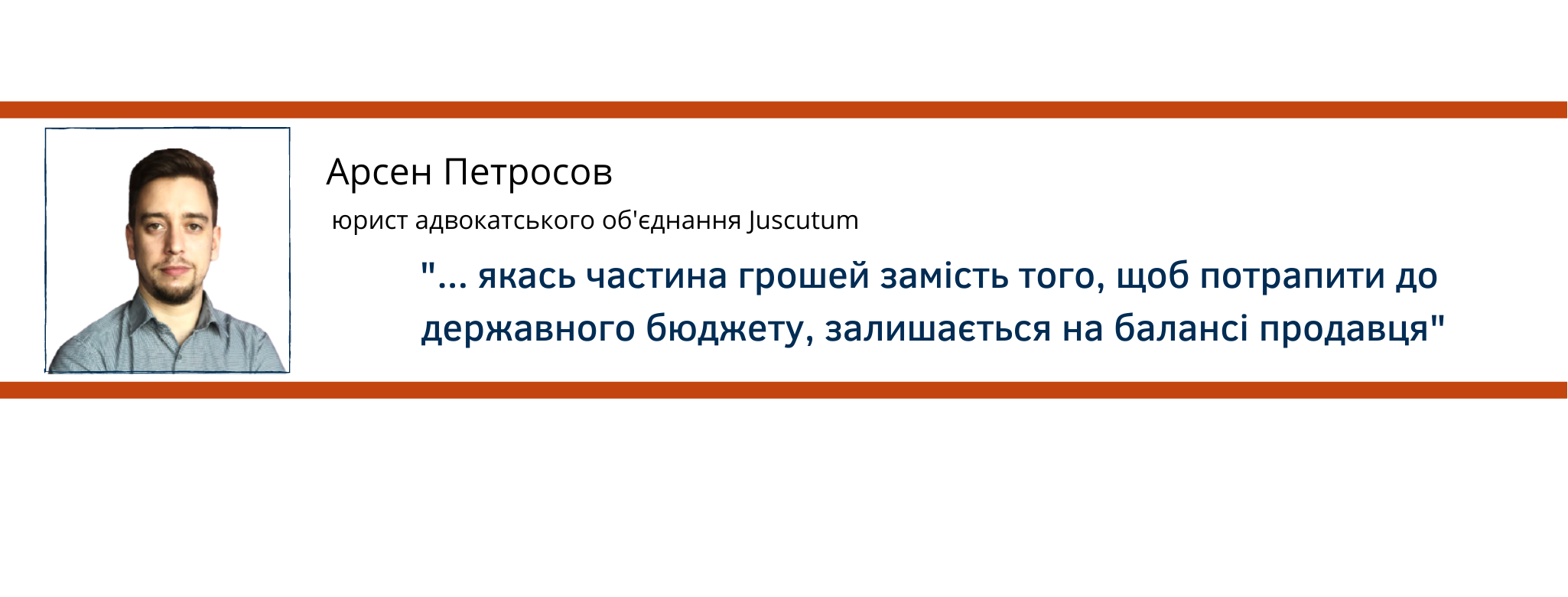 Арсен Петросов

юрист адвокатського об'єднання Juscutum

"... якась частина грошей замість того, щоб потрапити до державного бюджету, залишається на балансі продавця"